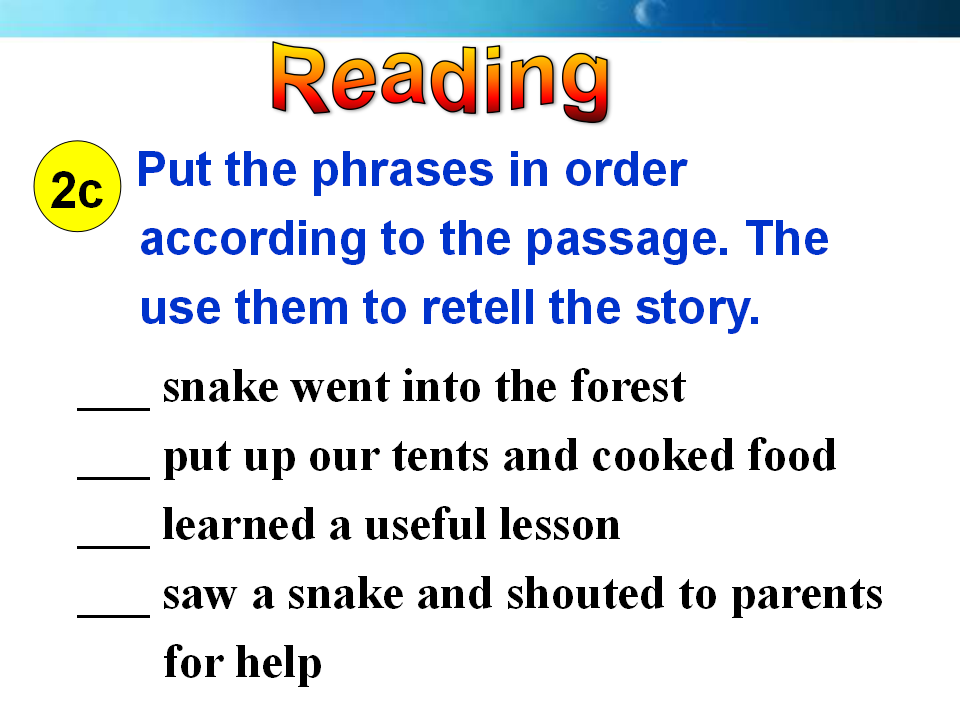 Reading

2c Put the phrases in order according to the passage. The use them to retell the story.

___ snake went into the forest

___ put up our tents and cooked food

___ learned a useful lesson

___ saw a snake and shouted to parents for help